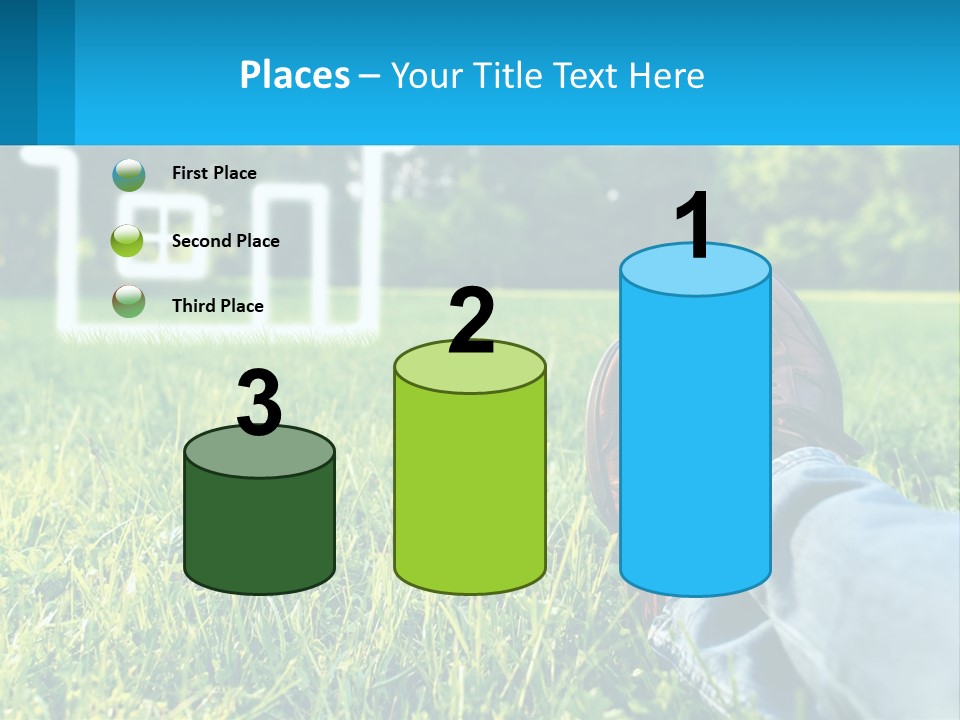 Places – Your Title Text Here

First Place

Second Place

Third Place

3

2

1